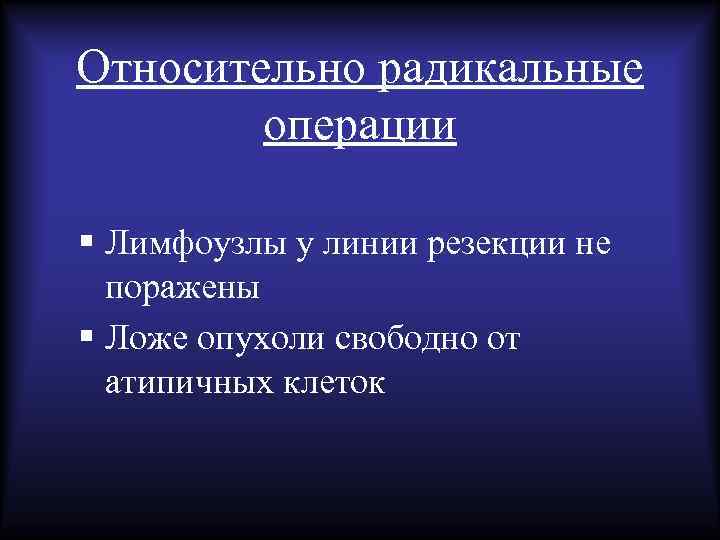 Относительно радикальные операции

▪ Лимфоузлы у линии резекции не поражены
▪ Ложе опухоли свободно от атипичных клеток